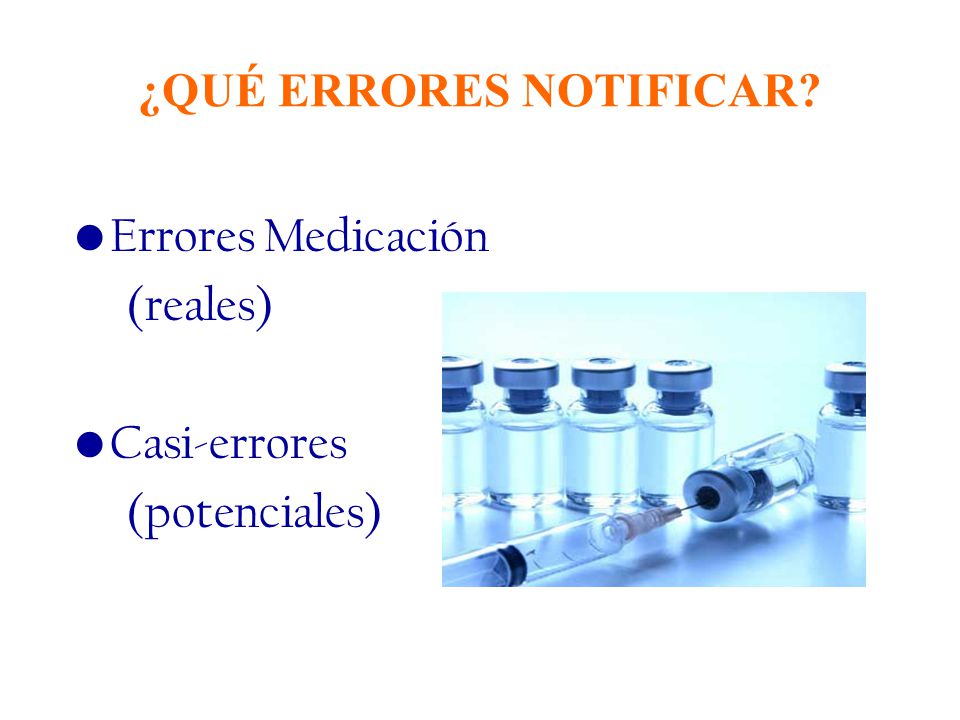 ¿QUÉ ERRORES NOTIFICAR?

● Errores Medicación (reales)

● Casi-errores (potenciales)